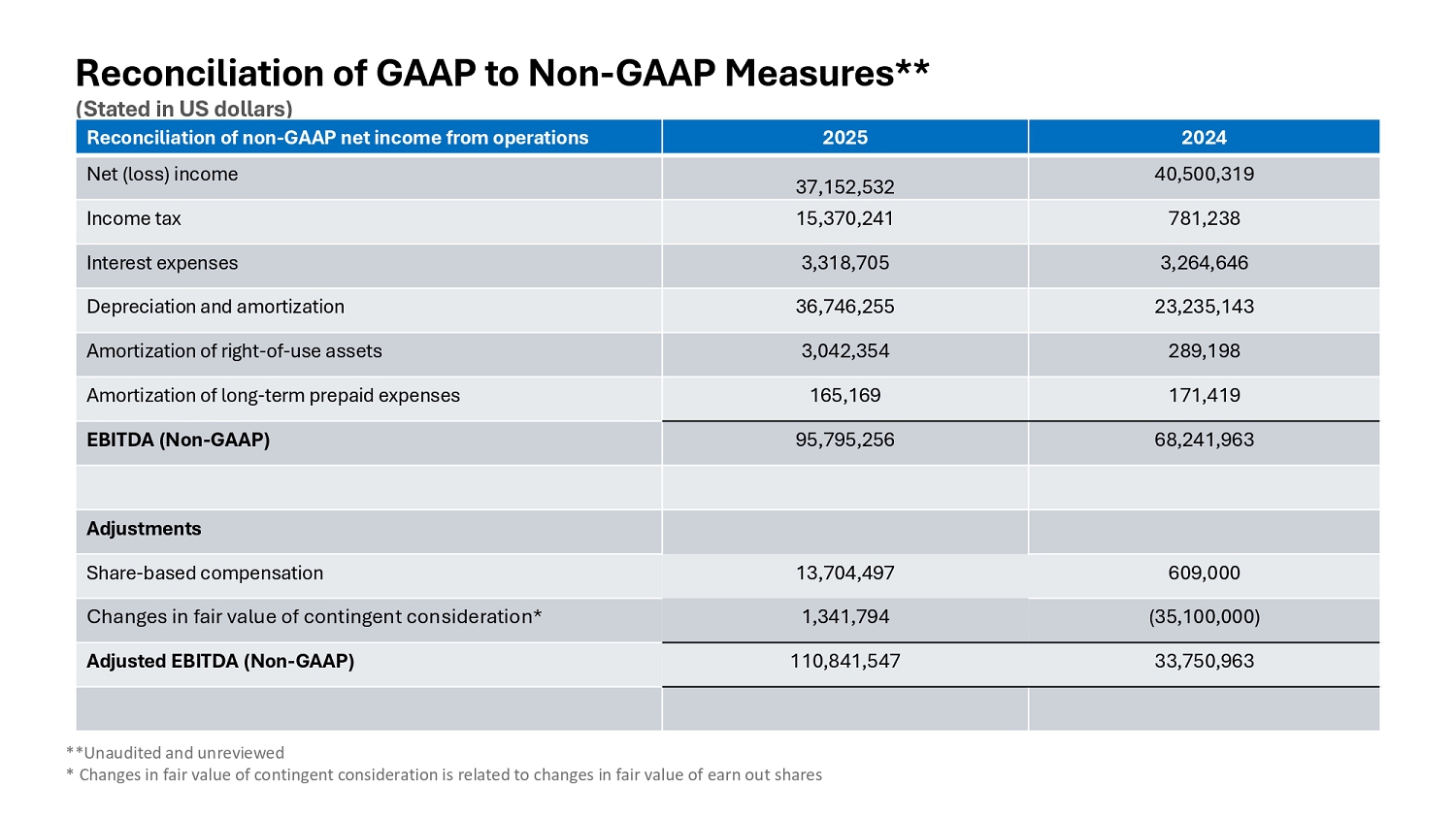 Reconciliation of GAAP to Non-GAAP Measures**
(Stated in US dollars)

| Reconciliation of non-GAAP net income from operations | 2025 | 2024 |
|---|---|---|
| Net (loss) income | 37,152,532 | 40,500,319 |
| Income tax | 15,370,241 | 781,238 |
| Interest expenses | 3,318,705 | 3,264,646 |
| Depreciation and amortization | 36,746,255 | 23,235,143 |
| Amortization of right-of-use assets | 3,042,354 | 289,198 |
| Amortization of long-term prepaid expenses | 165,169 | 171,419 |
| EBITDA (Non-GAAP) | 95,795,256 | 68,241,963 |
| | | |
| Adjustments | | |
| Share-based compensation | 13,704,497 | 609,000 |
| Changes in fair value of contingent consideration* | 1,341,794 | (35,100,000) |
| Adjusted EBITDA (Non-GAAP) | 110,841,547 | 33,750,963 |
| | | |

**Unaudited and unreviewed
* Changes in fair value of contingent consideration is related to changes in fair value of earn out shares